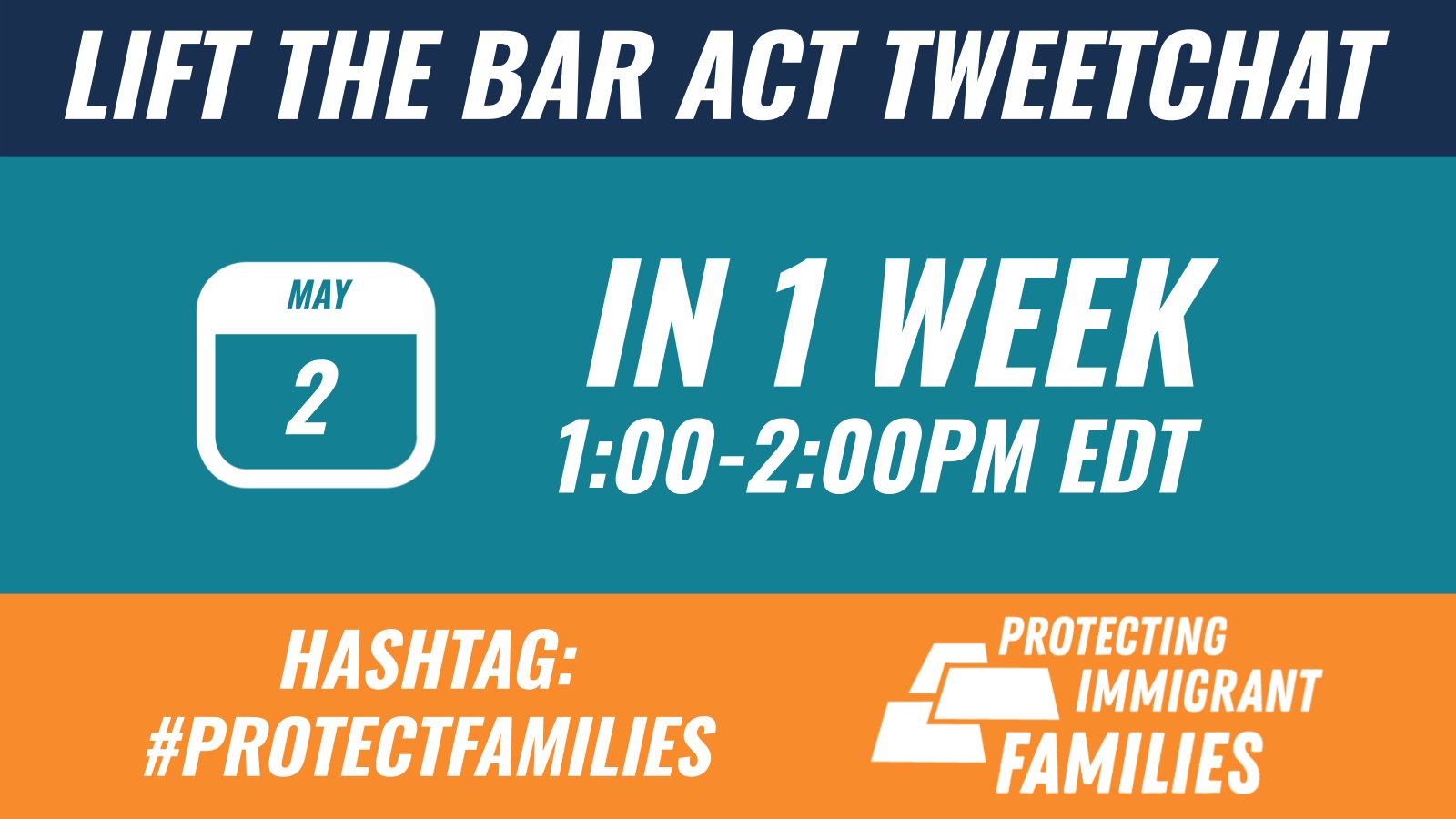 LIFT THE BAR ACT TWEETCHAT

MAY
2

IN 1 WEEK
1:00-2:00PM EDT

HASHTAG:
#PROTECTFAMILIES

PROTECTING
IMMIGRANT
FAMILIES